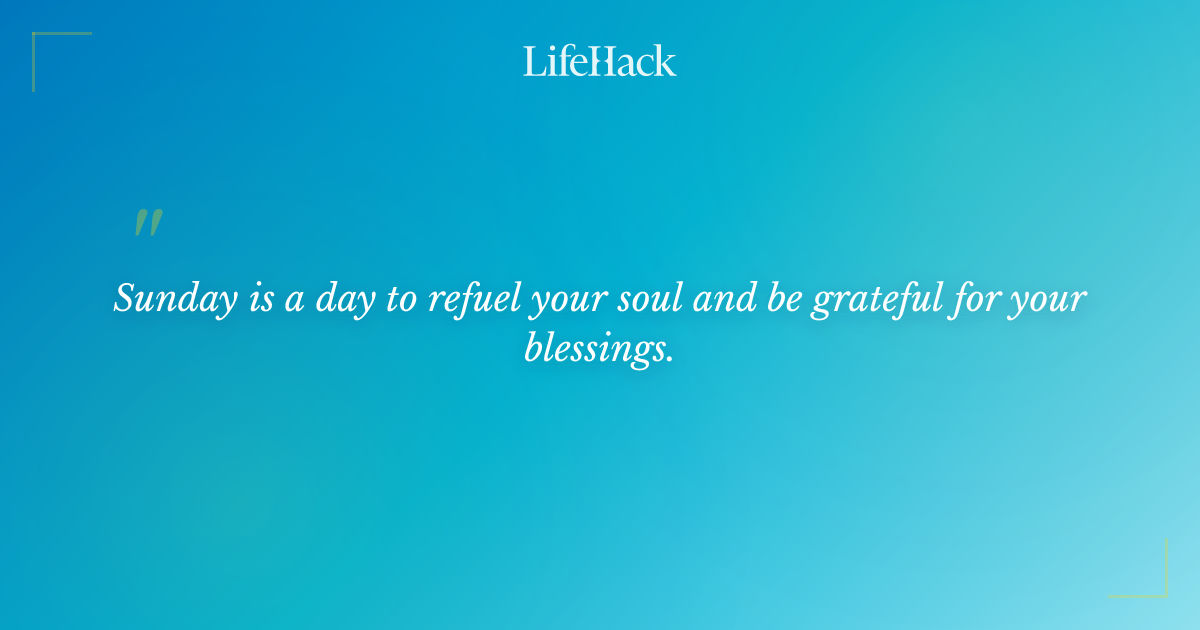 LifeHack

"

Sunday is a day to refuel your soul and be grateful for your blessings.